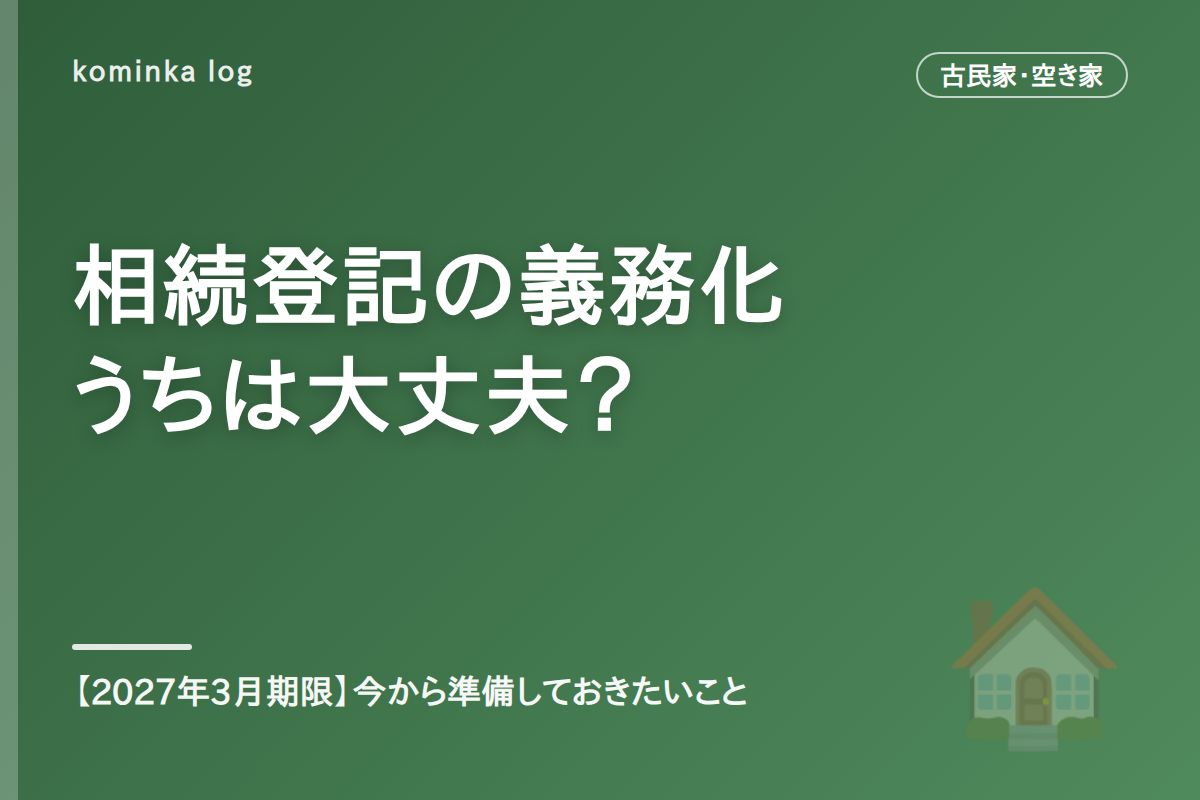 kominka log

古民家･空き家

相続登記の義務化
うちは大丈夫？

【2027年3月期限】今から準備しておきたいこと